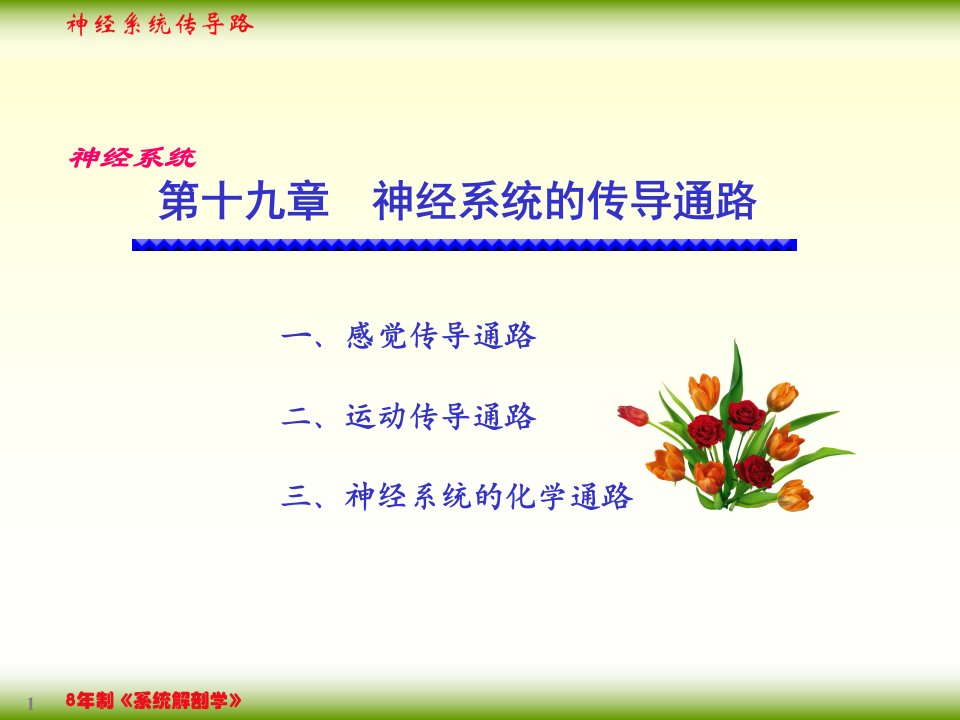 神经系统传导路

神经系统

第十九章　神经系统的传导通路

一、感觉传导通路

二、运动传导通路

三、神经系统的化学通路

1　8年制《系统解剖学》